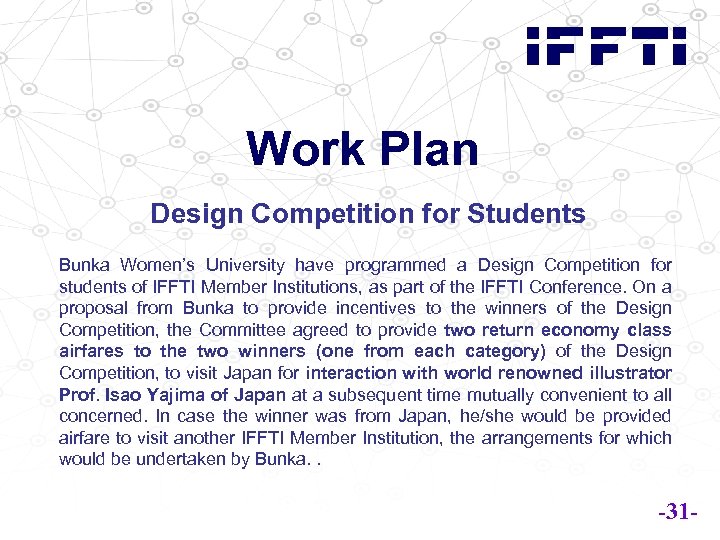 IFFTI

Work Plan

Design Competition for Students

Bunka Women's University have programmed a Design Competition for students of IFFTI Member Institutions, as part of the IFFTI Conference. On a proposal from Bunka to provide incentives to the winners of the Design Competition, the Committee agreed to provide two return economy class airfares to the two winners (one from each category) of the Design Competition, to visit Japan for interaction with world renowned illustrator Prof. Isao Yajima of Japan at a subsequent time mutually convenient to all concerned. In case the winner was from Japan, he/she would be provided airfare to visit another IFFTI Member Institution, the arrangements for which would be undertaken by Bunka. .

-31-